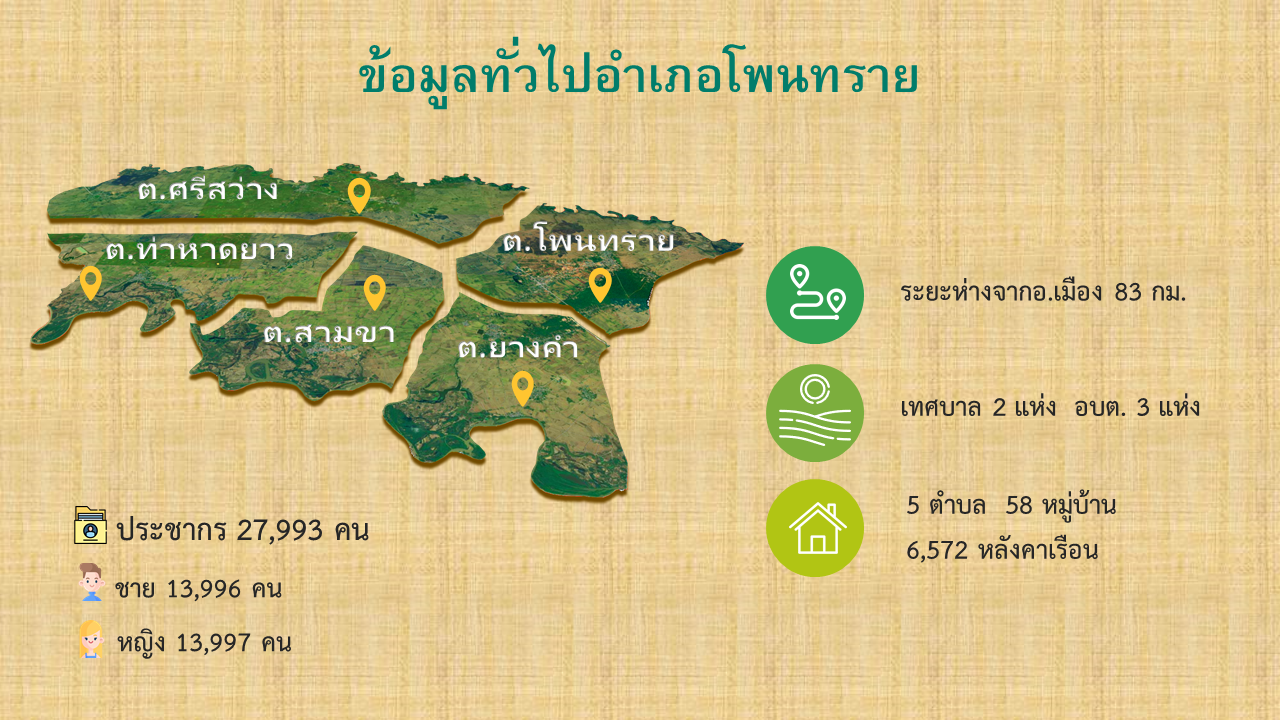 ข้อมูลทั่วไปอำเภอโพนทราย

ต.ศรีสว่าง

ต.ท่าหาดยาว

ต.โพนทราย

ต.สามขา

ต.ยางคำ

ระยะห่างจากอ.เมือง 83 กม.

เทศบาล 2 แห่ง อบต. 3 แห่ง

5 ตำบล 58 หมู่บ้าน
6,572 หลังคาเรือน

ประชากร 27,993 คน

ชาย 13,996 คน

หญิง 13,997 คน